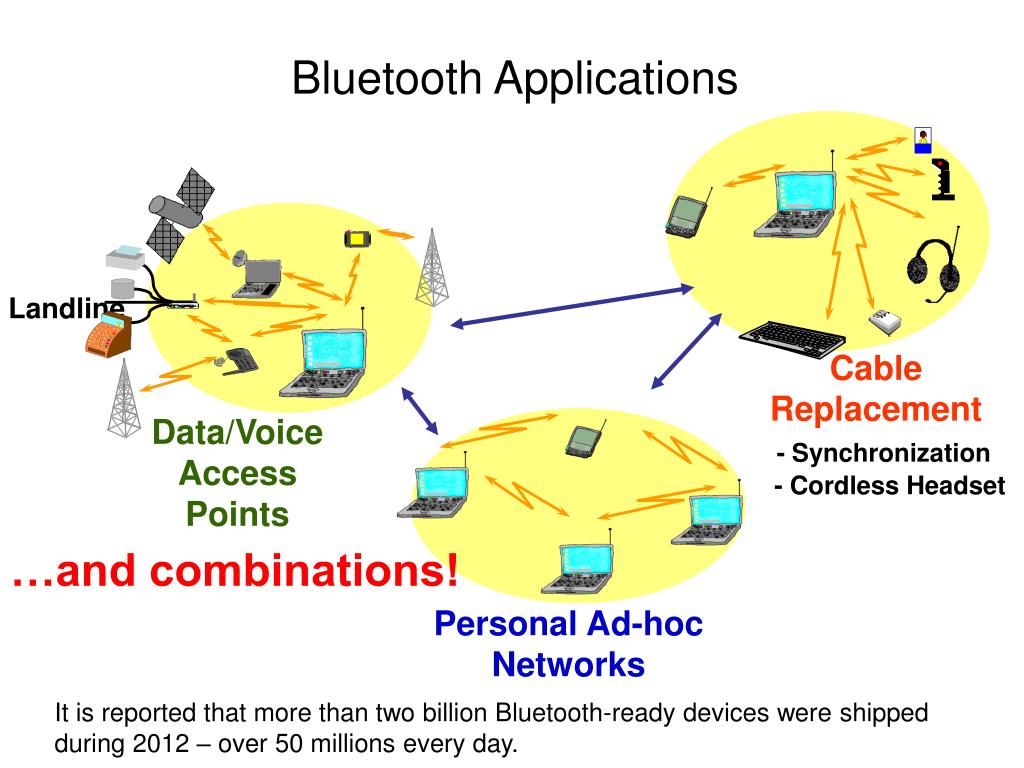 Bluetooth Applications

Landline

Data/Voice Access Points

Cable Replacement

- Synchronization
- Cordless Headset

…and combinations!

Personal Ad-hoc Networks

It is reported that more than two billion Bluetooth-ready devices were shipped during 2012 – over 50 millions every day.